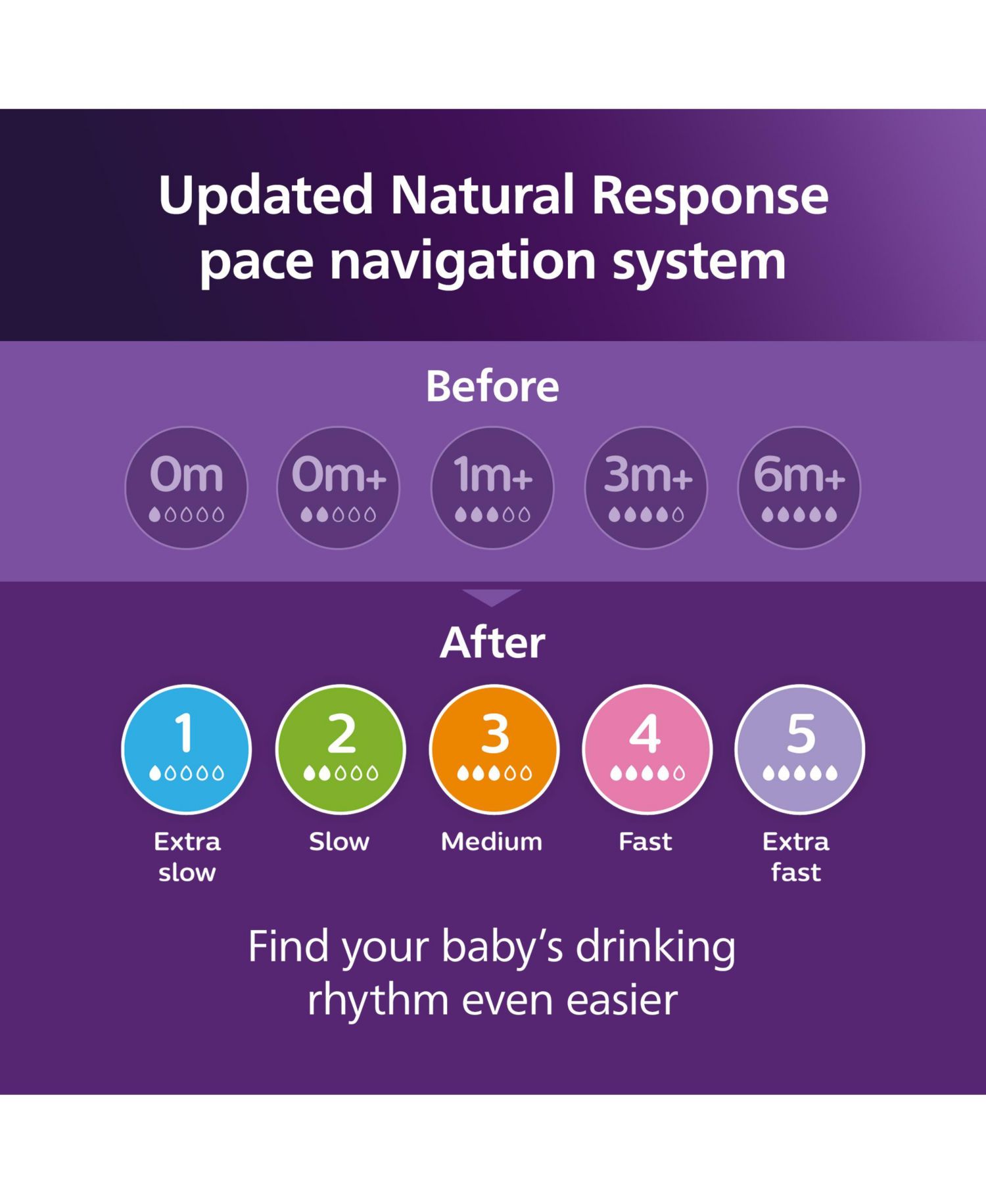 Updated Natural Response pace navigation system

Before

0m

0m+

1m+

3m+

6m+

After

1

Extra slow

2

Slow

3

Medium

4

Fast

5

Extra fast

Find your baby's drinking rhythm even easier